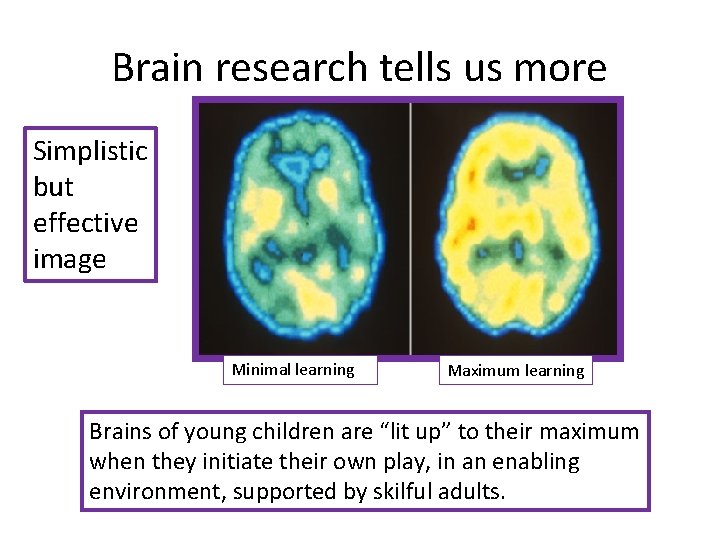 Brain research tells us more

Simplistic but effective image

Minimal learning

Maximum learning

Brains of young children are “lit up” to their maximum when they initiate their own play, in an enabling environment, supported by skilful adults.